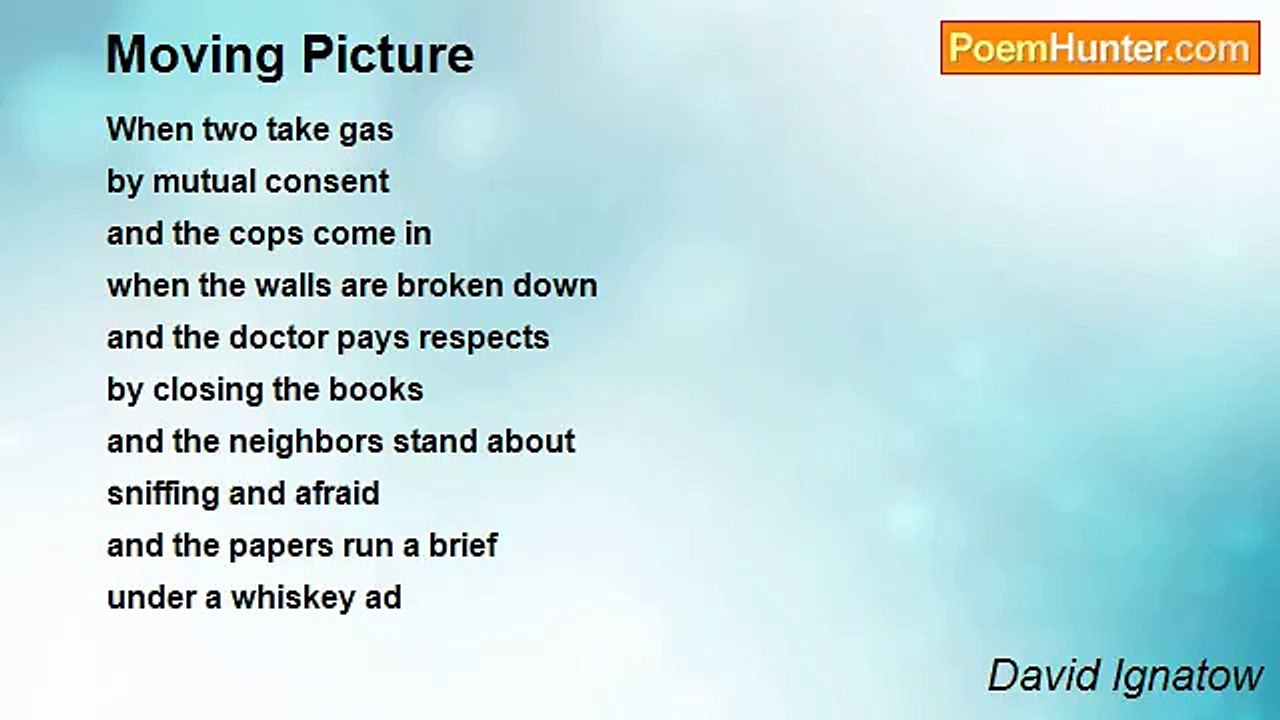 Moving Picture

PoemHunter.com

When two take gas
by mutual consent
and the cops come in
when the walls are broken down
and the doctor pays respects
by closing the books
and the neighbors stand about
sniffing and afraid
and the papers run a brief
under a whiskey ad

David Ignatow